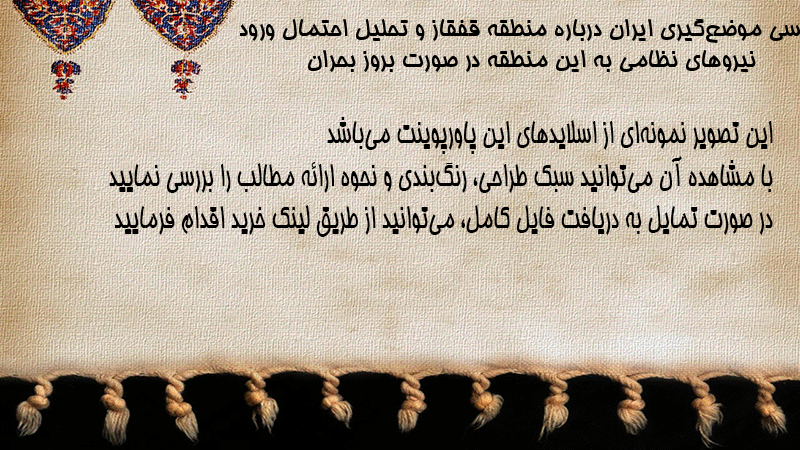 سی موضع‌گیری ایران درباره منطقه قفقاز و تحلیل احتمال ورود نیروهای نظامی به این منطقه در صورت بروز بحران

این تصویر نمونه‌ای از اسلایدهای این پاورپوینت می‌باشد
با مشاهده آن می‌توانید سبک طراحی، رنگ‌بندی و نحوه ارائه مطالب را بررسی نمایید
در صورت تمایل به دریافت فایل کامل، می‌توانید از طریق لینک خرید اقدام فرمایید